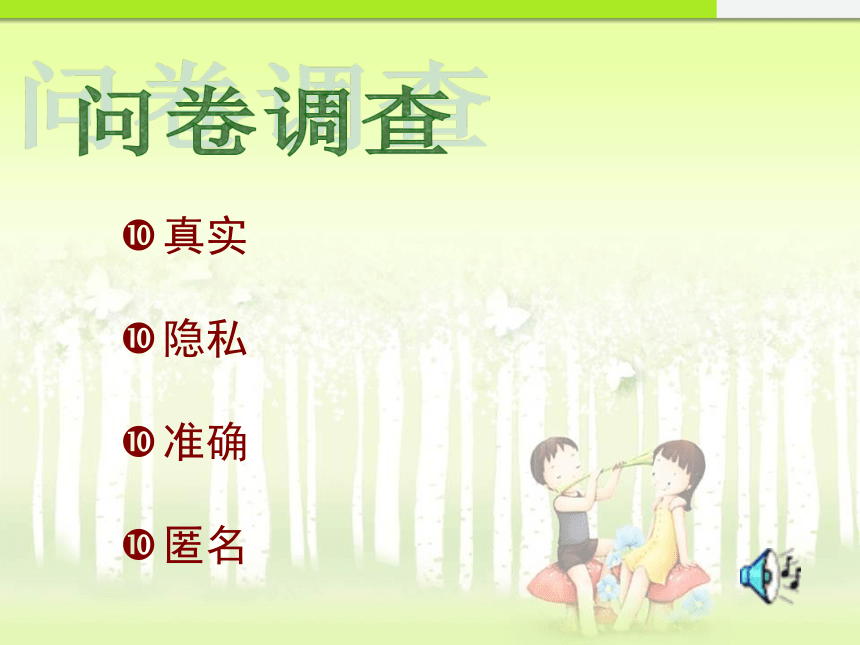 问卷调查

❿ 真实

❿ 隐私

❿ 准确

❿ 匿名